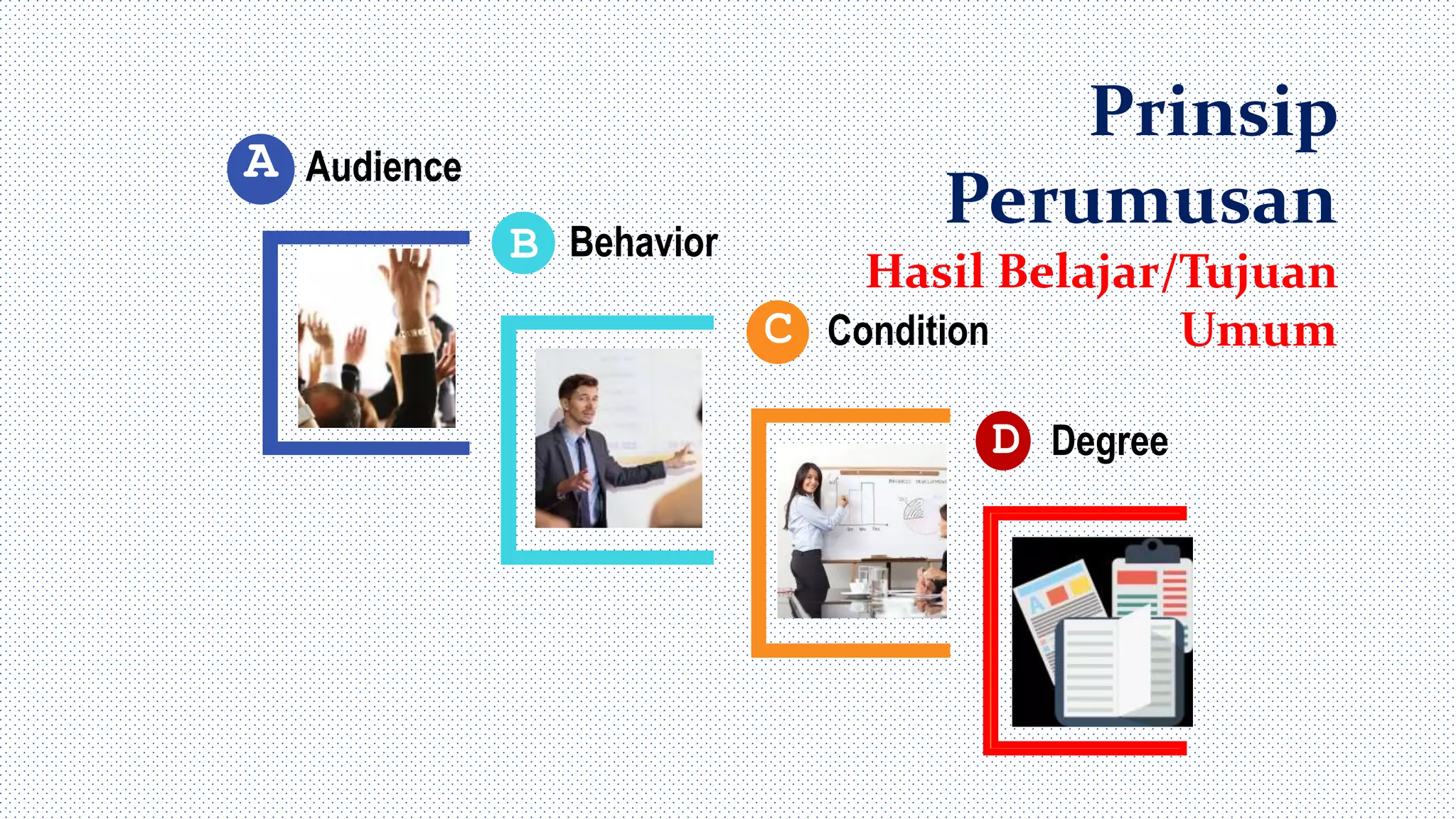 Prinsip Perumusan

Hasil Belajar/Tujuan Umum

A Audience

B Behavior

C Condition

D Degree